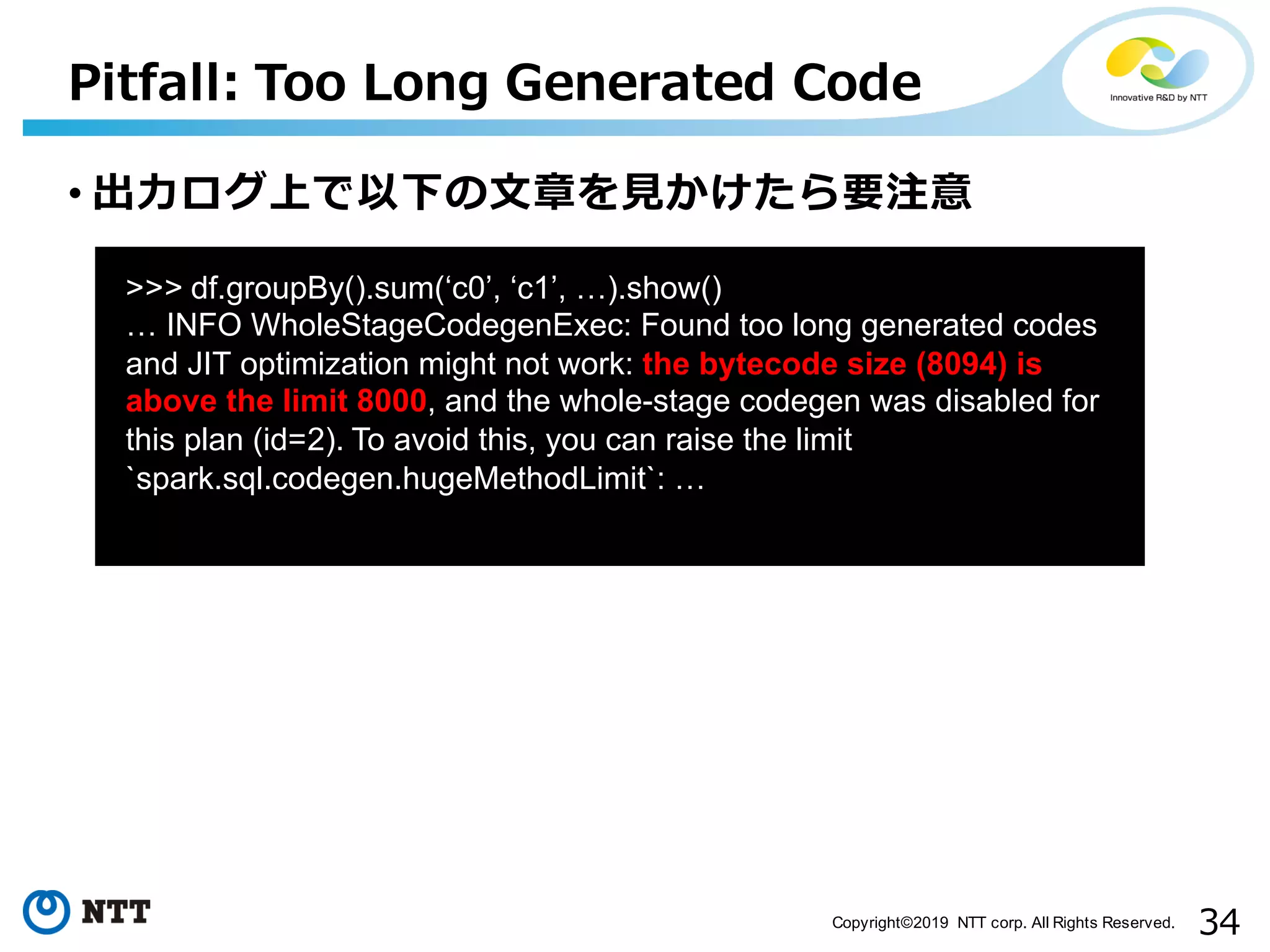 Pitfall: Too Long Generated Code

Innovative R&D by NTT

• 出力ログ上で以下の文章を見かけたら要注意

>>> df.groupBy().sum(‘c0’, ‘c1’, …).show()
… INFO WholeStageCodegenExec: Found too long generated codes and JIT optimization might not work: the bytecode size (8094) is above the limit 8000, and the whole-stage codegen was disabled for this plan (id=2). To avoid this, you can raise the limit `spark.sql.codegen.hugeMethodLimit`: …

NTT

Copyright©2019 NTT corp. All Rights Reserved.

34